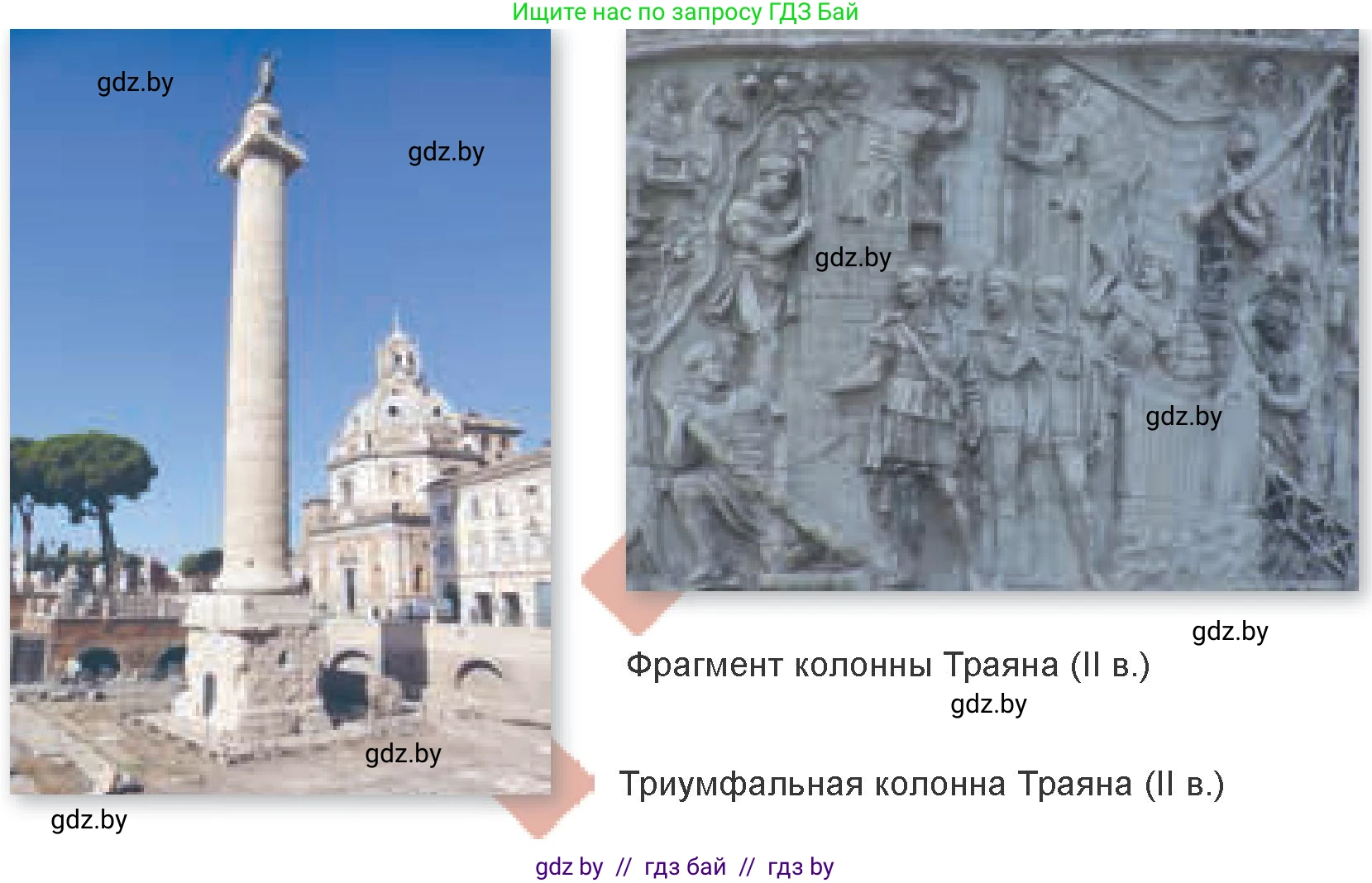 Ищите нас по запросу ГДЗ Бай

gdz.by

gdz.by

gdz.by

gdz.by

gdz.by

Фрагмент колонны Траяна (II в.)

gdz.by

gdz.by

Триумфальная колонна Траяна (II в.)

gdz.by

gdz by // гдз бай // гдз by